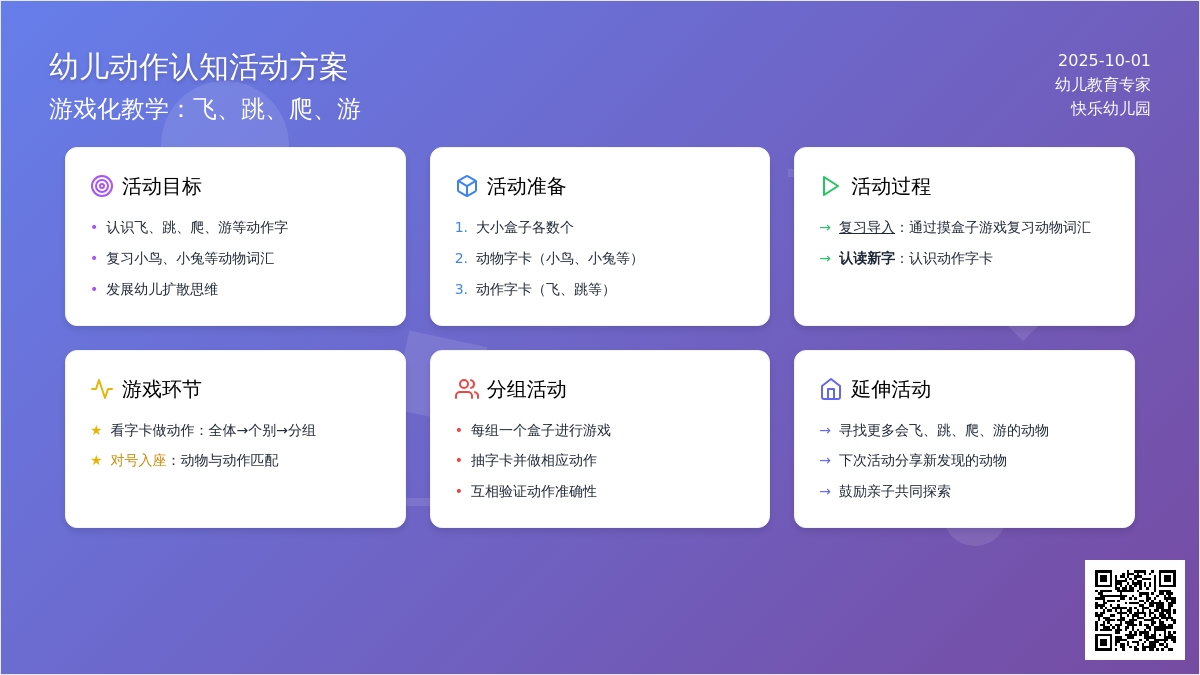 幼儿动作认知活动方案

游戏化教学：飞、跳、爬、游

2025-10-01
幼儿教育专家
快乐幼儿园

活动目标

• 认识飞、跳、爬、游等动作字
• 复习小鸟、小兔等动物词汇
• 发展幼儿扩散思维

活动准备

1. 大小盒子各数个
2. 动物字卡（小鸟、小兔等）
3. 动作字卡（飞、跳等）

活动过程

→ 复习导入：通过摸盒子游戏复习动物词汇
→ 认读新字：认识动作字卡

游戏环节

★ 看字卡做动作：全体→个别→分组
★ 对号入座：动物与动作匹配

分组活动

• 每组一个盒子进行游戏
• 抽字卡并做相应动作
• 互相验证动作准确性

延伸活动

→ 寻找更多会飞、跳、爬、游的动物
→ 下次活动分享新发现的动物
→ 鼓励亲子共同探索